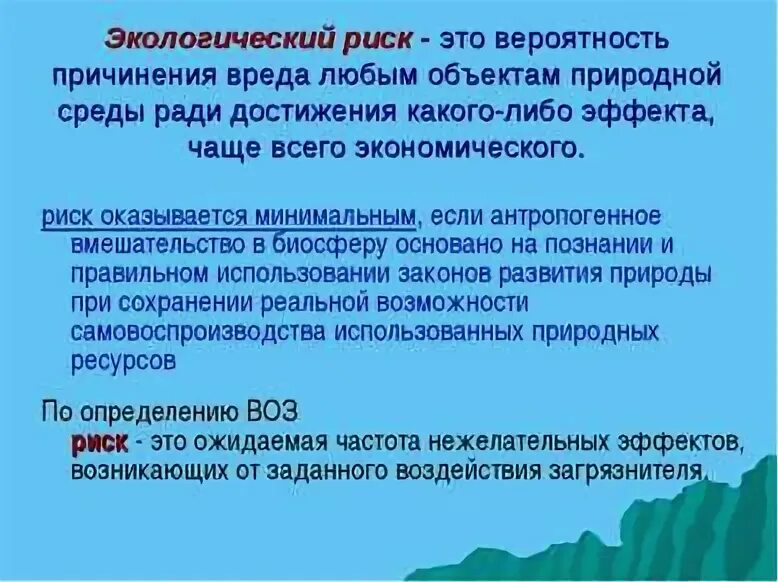 Экологический риск - это вероятность причинения вреда любым объектам природной среды ради достижения какого-либо эффекта, чаще всего экономического.

риск оказывается минимальным, если антропогенное вмешательство в биосферу основано на познании и правильном использовании законов развития природы при сохранении реальной возможности самовоспроизводства использованных природных ресурсов

По определению ВОЗ
риск - это ожидаемая частота нежелательных эффектов, возникающих от заданного воздействия загрязнителя.